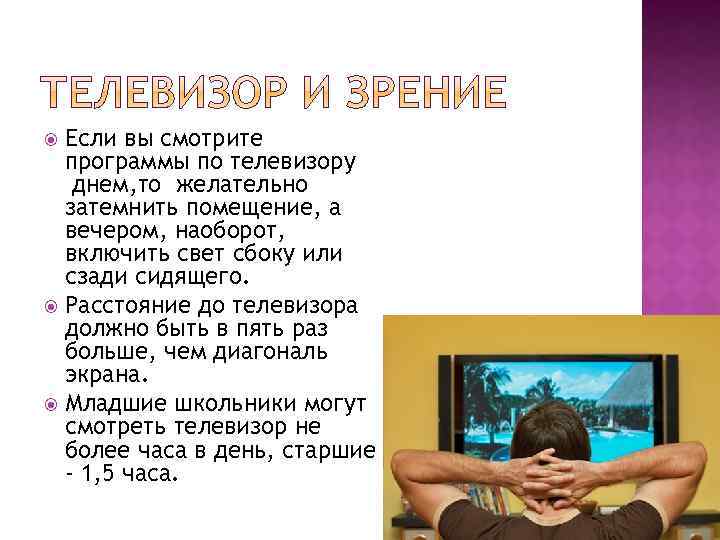 ТЕЛЕВИЗОР И ЗРЕНИЕ

Если вы смотрите программы по телевизору днем,то желательно затемнить помещение, а вечером, наоборот, включить свет сбоку или сзади сидящего.

Расстояние до телевизора должно быть в пять раз больше, чем диагональ экрана.

Младшие школьники могут смотреть телевизор не более часа в день, старшие - 1,5 часа.